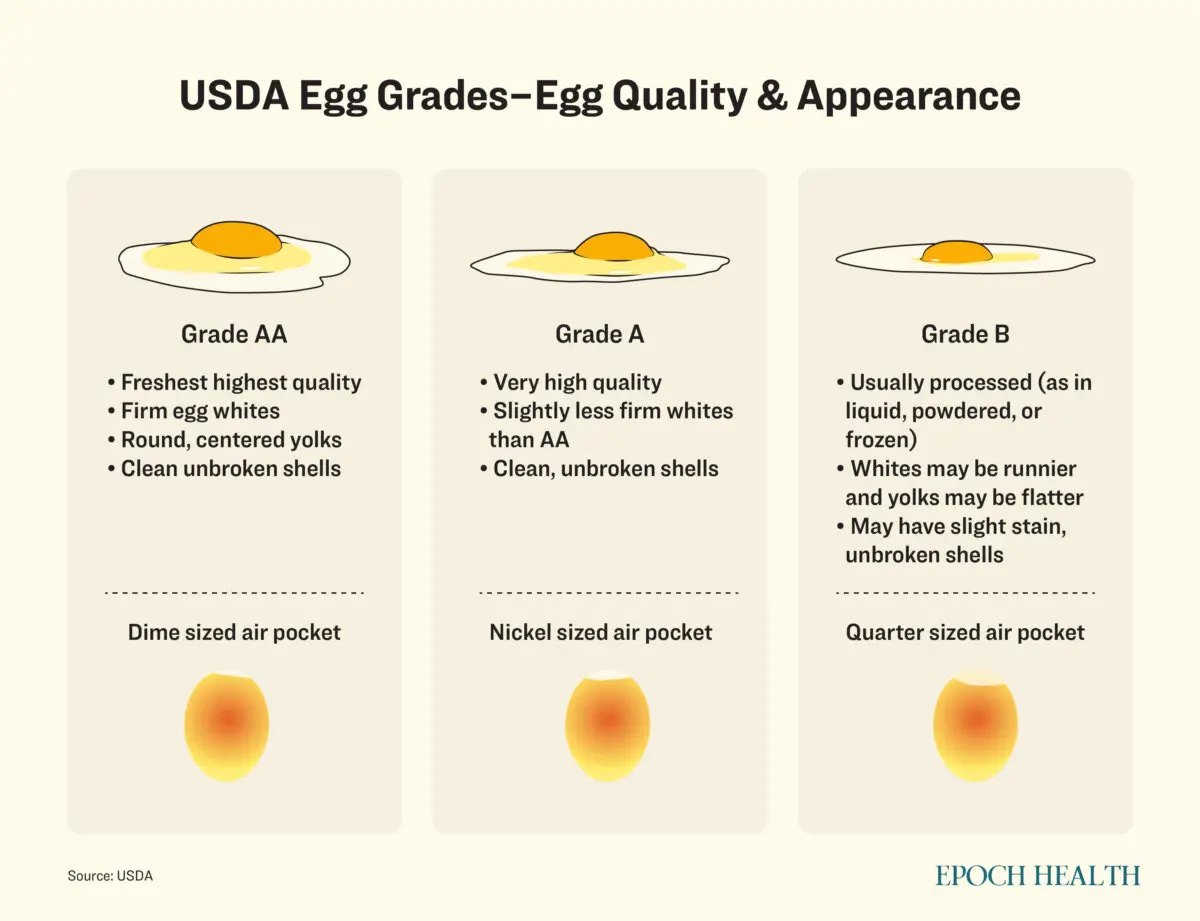 USDA Egg Grades–Egg Quality & Appearance

Grade AA

• Freshest highest quality
• Firm egg whites
• Round, centered yolks
• Clean unbroken shells

Dime sized air pocket

Grade A

• Very high quality
• Slightly less firm whites than AA
• Clean, unbroken shells

Nickel sized air pocket

Grade B

• Usually processed (as in liquid, powdered, or frozen)
• Whites may be runnier and yolks may be flatter
• May have slight stain, unbroken shells

Quarter sized air pocket

Source: USDA

EPOCH HEALTH